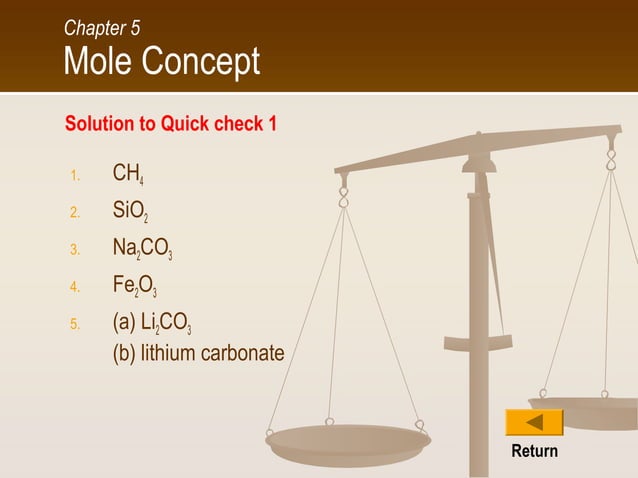 Chapter 5
Mole Concept

Solution to Quick check 1

1. $CH_4$
2. $SiO_2$
3. $Na_2CO_3$
4. $Fe_2O_3$
5. (a) $Li_2CO_3$
(b) lithium carbonate

Return